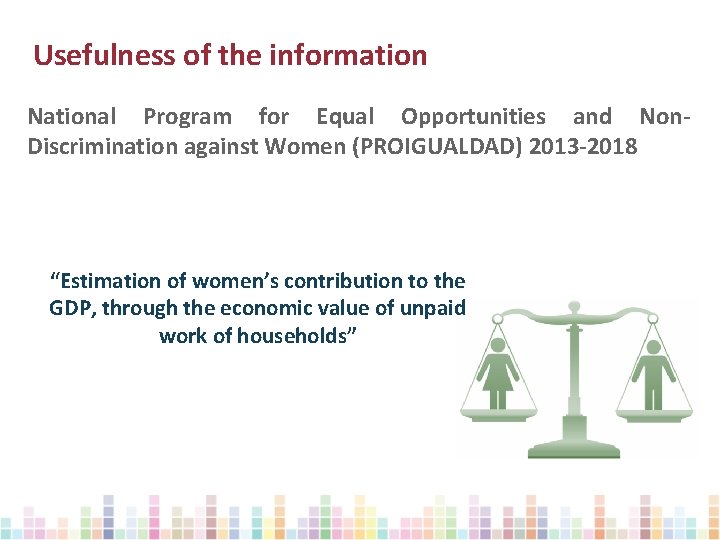 Usefulness of the information

National Program for Equal Opportunities and Non-Discrimination against Women (PROIGUALDAD) 2013-2018

“Estimation of women’s contribution to the GDP, through the economic value of unpaid work of households”